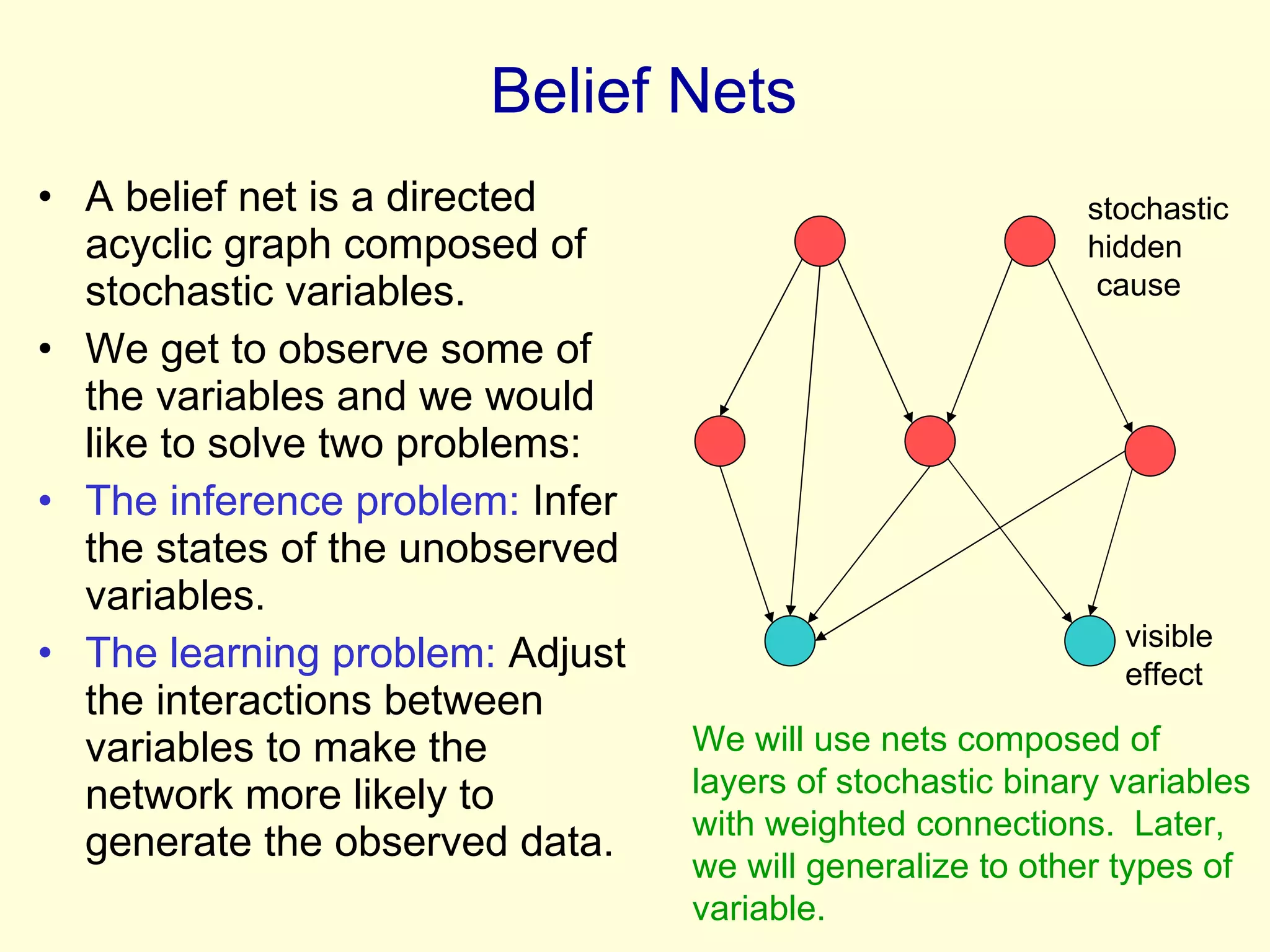 Belief Nets

• A belief net is a directed acyclic graph composed of stochastic variables.

• We get to observe some of the variables and we would like to solve two problems:

• The inference problem: Infer the states of the unobserved variables.

• The learning problem: Adjust the interactions between variables to make the network more likely to generate the observed data.

stochastic hidden cause

visible effect

We will use nets composed of layers of stochastic binary variables with weighted connections. Later, we will generalize to other types of variable.